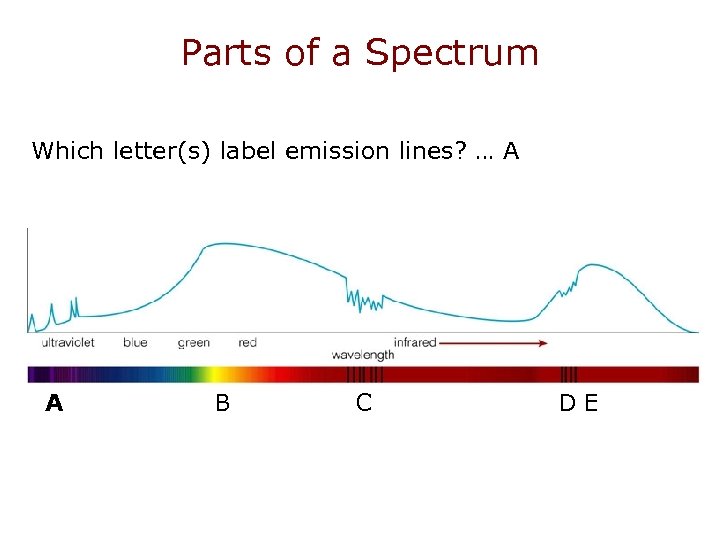 Parts of a Spectrum

Which letter(s) label emission lines? … A

ultraviolet blue green red infrared

wavelength

A B C D E